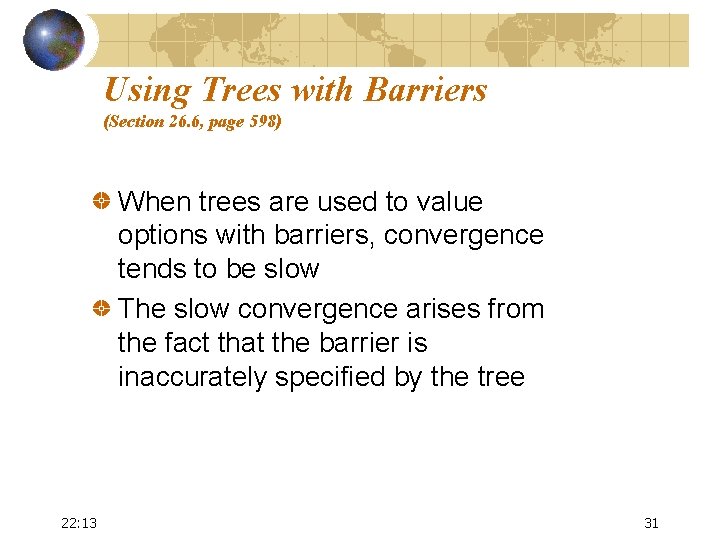 Using Trees with Barriers
(Section 26.6, page 598)

When trees are used to value options with barriers, convergence tends to be slow

The slow convergence arises from the fact that the barrier is inaccurately specified by the tree

22:13

31